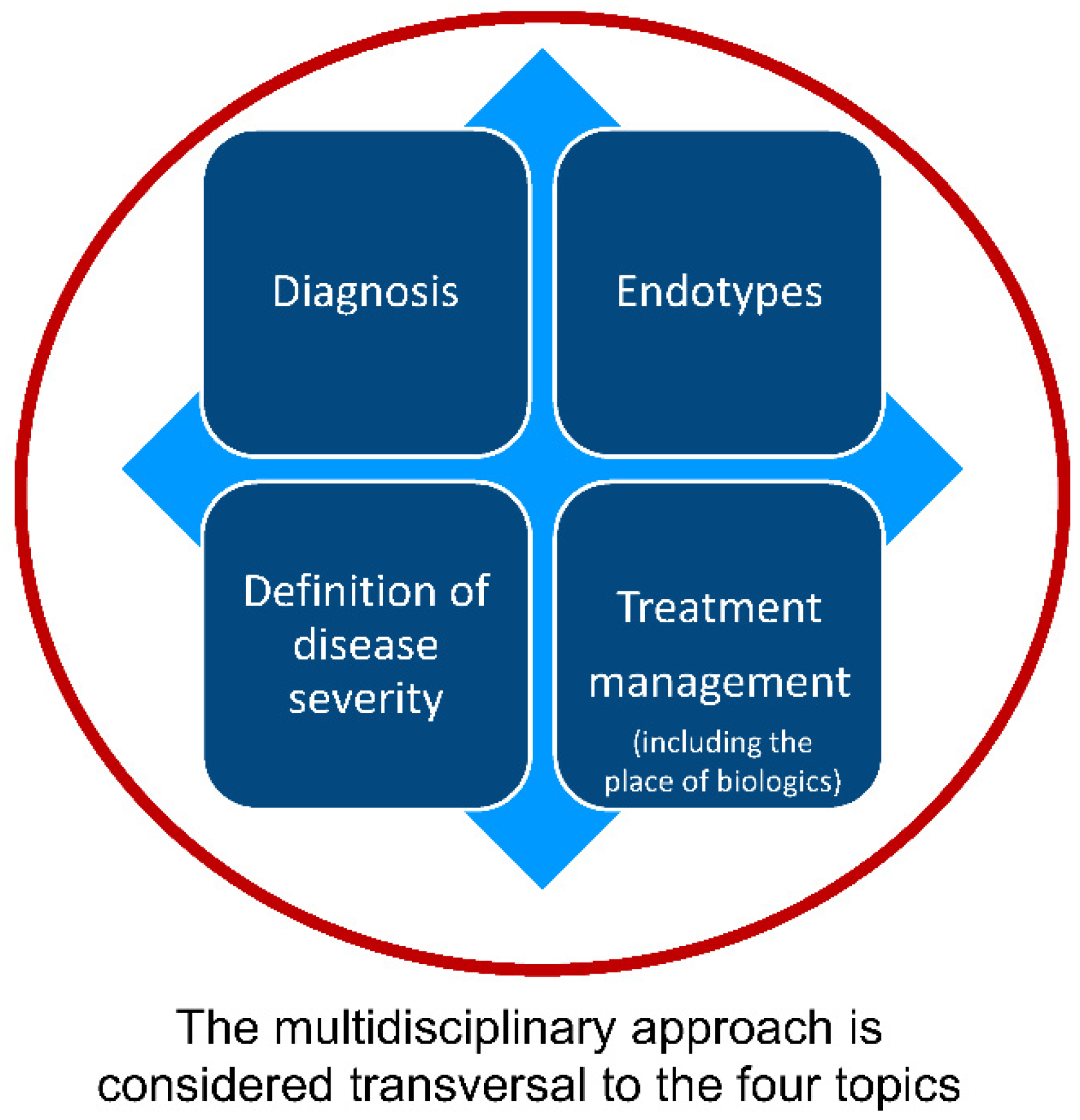 Diagnosis

Endotypes

Definition of disease severity

Treatment management (including the place of biologics)

The multidisciplinary approach is considered transversal to the four topics